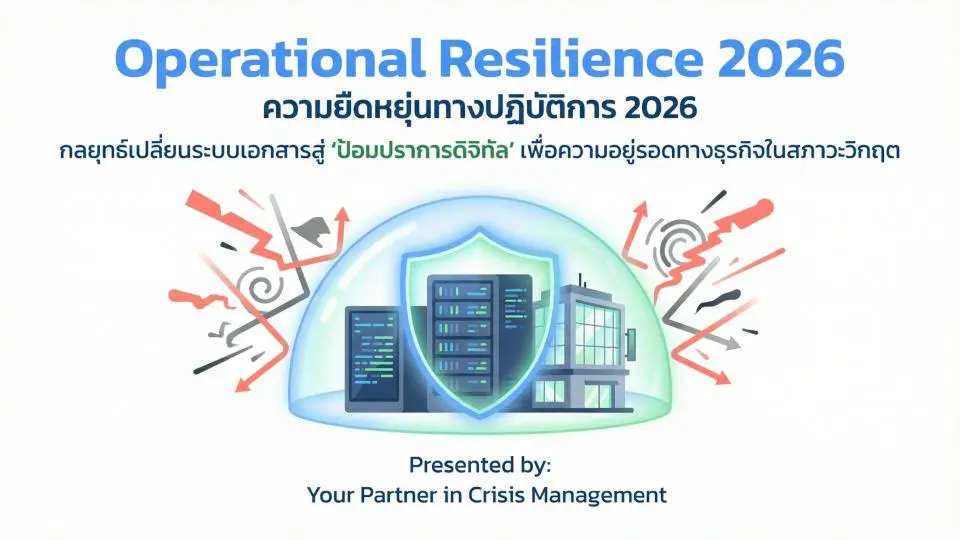 Operational Resilience 2026
ความยืดหยุ่นทางปฏิบัติการ 2026
กลยุทธ์เปลี่ยนระบบเอกสารสู่ 'ป้อมปราการดิจิทัล' เพื่อความอยู่รอดทางธุรกิจในสภาวะวิกฤต

Presented by:
Your Partner in Crisis Management